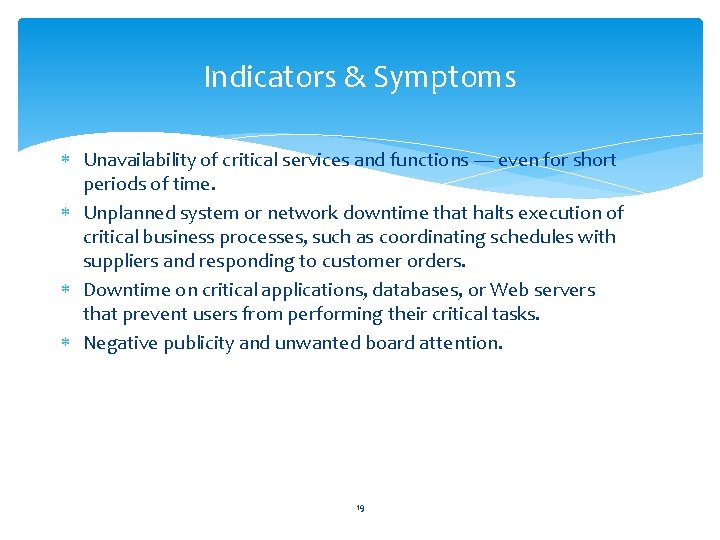 Indicators & Symptoms

* Unavailability of critical services and functions — even for short periods of time.
* Unplanned system or network downtime that halts execution of critical business processes, such as coordinating schedules with suppliers and responding to customer orders.
* Downtime on critical applications, databases, or Web servers that prevent users from performing their critical tasks.
* Negative publicity and unwanted board attention.

19